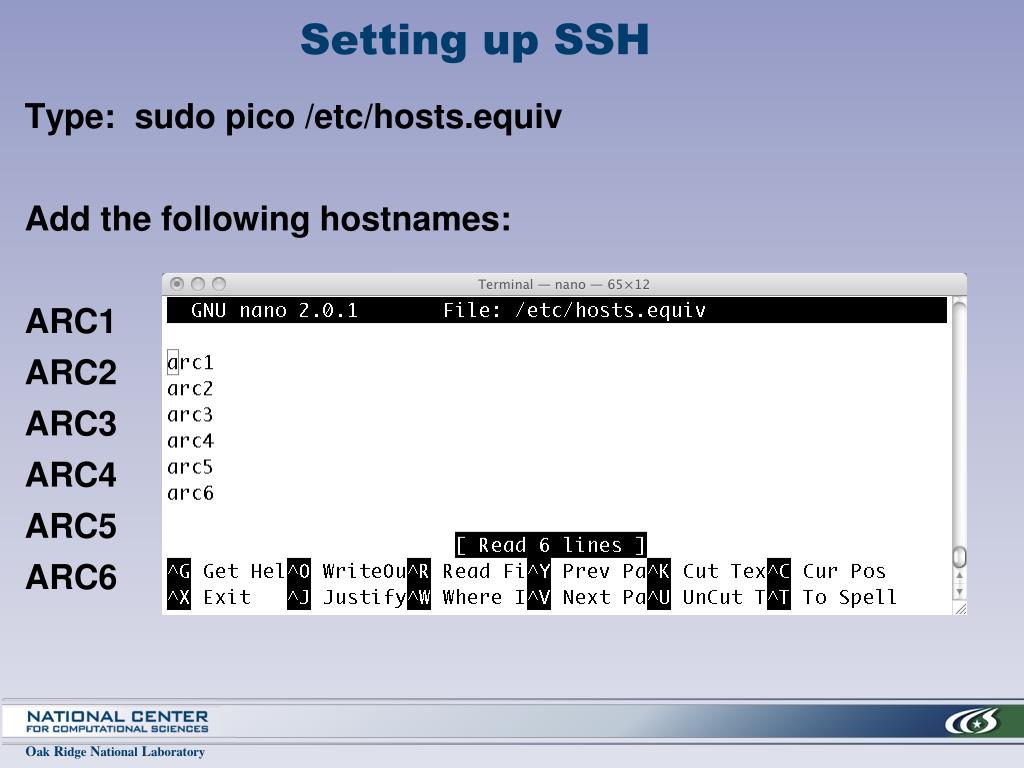 Setting up SSH

Type: sudo pico /etc/hosts.equiv

Add the following hostnames:

ARC1
ARC2
ARC3
ARC4
ARC5
ARC6

Terminal — nano — 65×12

GNU nano 2.0.1 File: /etc/hosts.equiv

arc1
arc2
arc3
arc4
arc5
arc6

[ Read 6 lines ]
^G Get Hel ^O WriteOu ^R Read Fi ^Y Prev Pa ^K Cut Tex ^C Cur Pos
^X Exit ^J Justify ^W Where I ^V Next Pa ^U UnCut T ^T To Spell

NATIONAL CENTER FOR COMPUTATIONAL SCIENCES
Oak Ridge National Laboratory